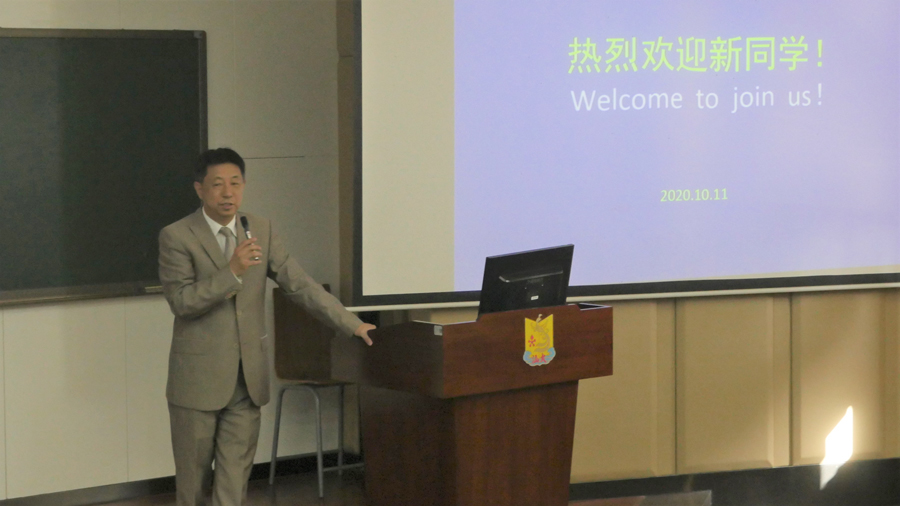 热烈欢迎新同学！
Welcome to join us!

2020.10.11